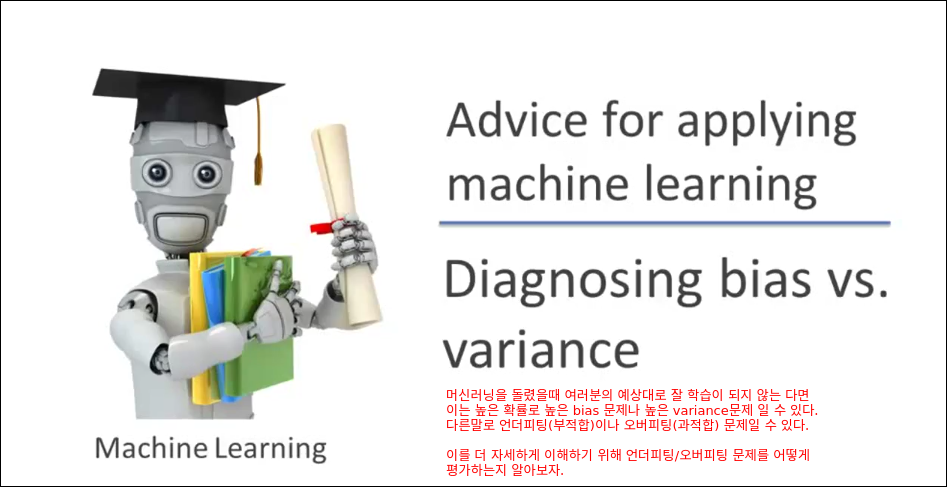 Advice for applying machine learning

Diagnosing bias vs. variance

머신러닝을 돌렸을때 여러분의 예상대로 잘 학습이 되지 않는 다면 이는 높은 확률로 높은 bias 문제나 높은 variance문제 일 수 있다. 다른말로 언더피팅(부적합)이나 오버피팅(과적합) 문제일 수 있다.

이를 더 자세하게 이해하기 위해 언더피팅/오버피팅 문제를 어떻게 평가하는지 알아보자.

Machine Learning